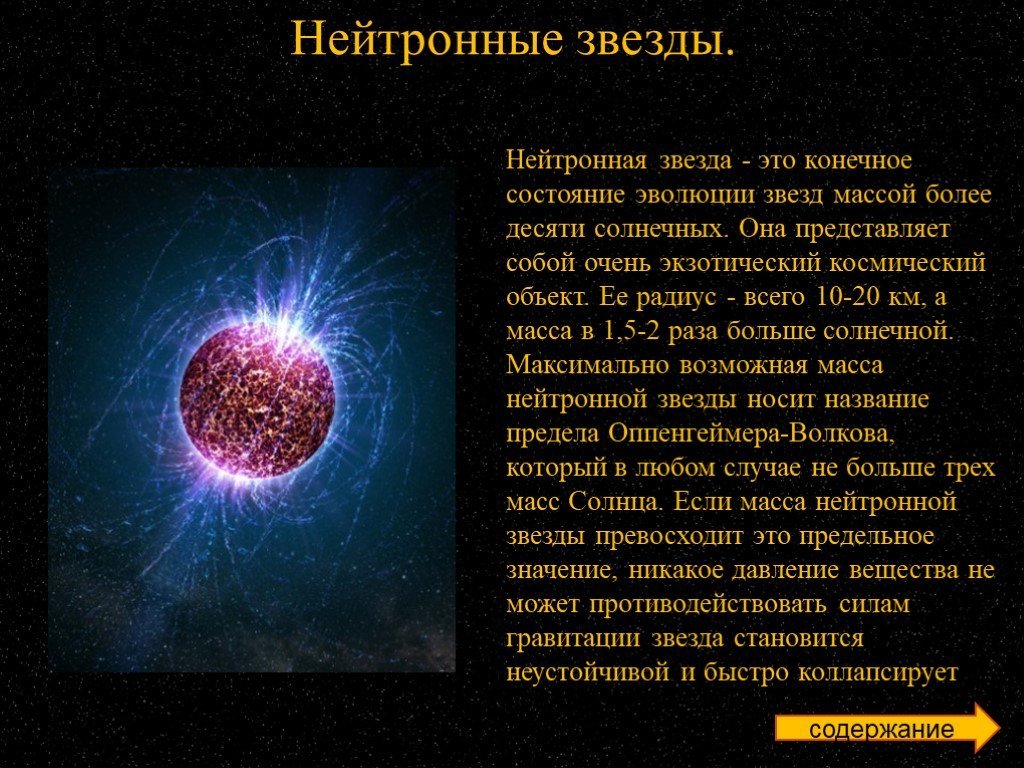 Нейтронные звезды.

Нейтронная звезда - это конечное состояние эволюции звезд массой более десяти солнечных. Она представляет собой очень экзотический космический объект. Ее радиус - всего 10-20 км, а масса в 1,5-2 раза больше солнечной. Максимально возможная масса нейтронной звезды носит название предела Оппенгеймера-Волкова, который в любом случае не больше трех масс Солнца. Если масса нейтронной звезды превосходит это предельное значение, никакое давление вещества не может противодействовать силам гравитации звезда становится неустойчивой и быстро коллапсирует

содержание